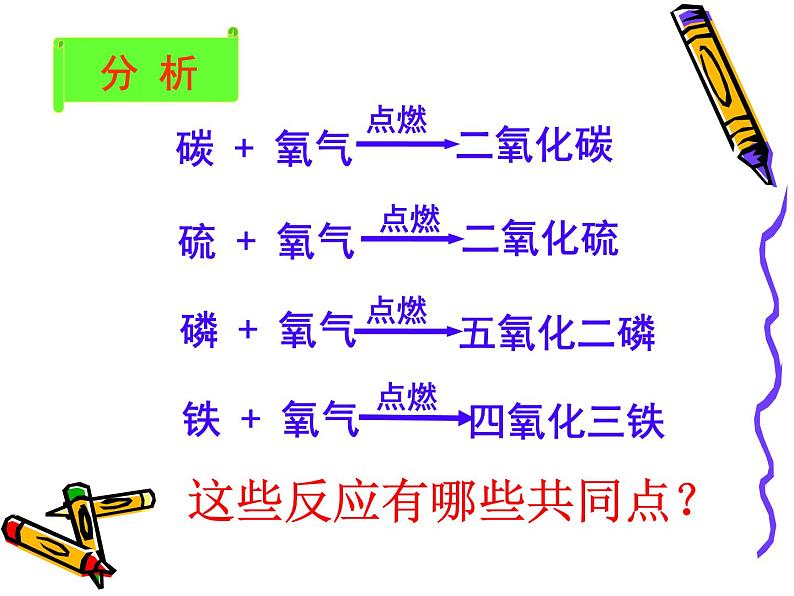 分 析

碳 + 氧气 $\xrightarrow{点燃}$ 二氧化碳

硫 + 氧气 $\xrightarrow{点燃}$ 二氧化硫

磷 + 氧气 $\xrightarrow{点燃}$ 五氧化二磷

铁 + 氧气 $\xrightarrow{点燃}$ 四氧化三铁

这些反应有哪些共同点？